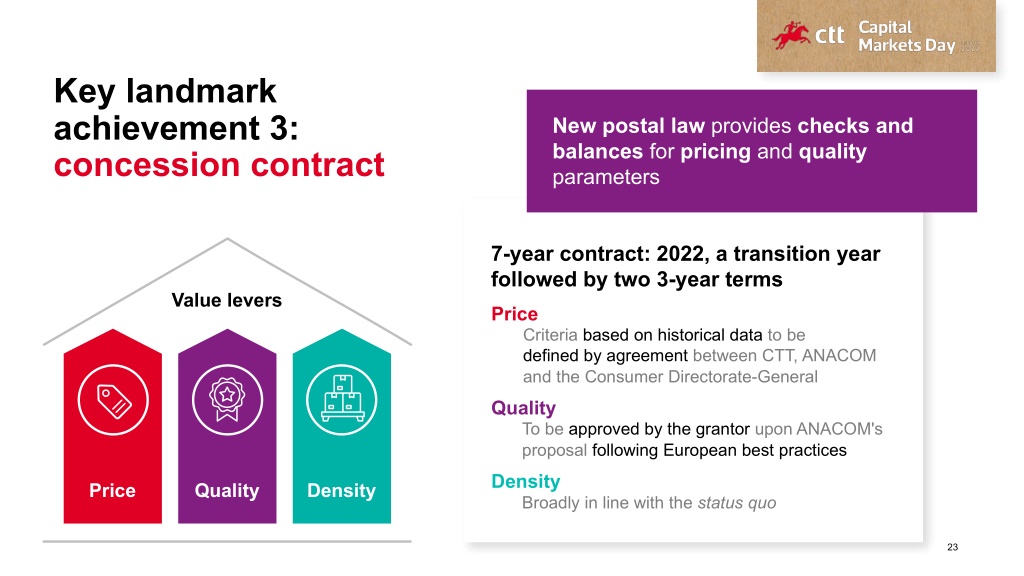 ctt Capital Markets Day

Key landmark achievement 3: concession contract

New postal law provides checks and balances for pricing and quality parameters

Value levers

Price

Quality

Density

7-year contract: 2022, a transition year followed by two 3-year terms

Price
Criteria based on historical data to be defined by agreement between CTT, ANACOM and the Consumer Directorate-General

Quality
To be approved by the grantor upon ANACOM's proposal following European best practices

Density
Broadly in line with the status quo

23